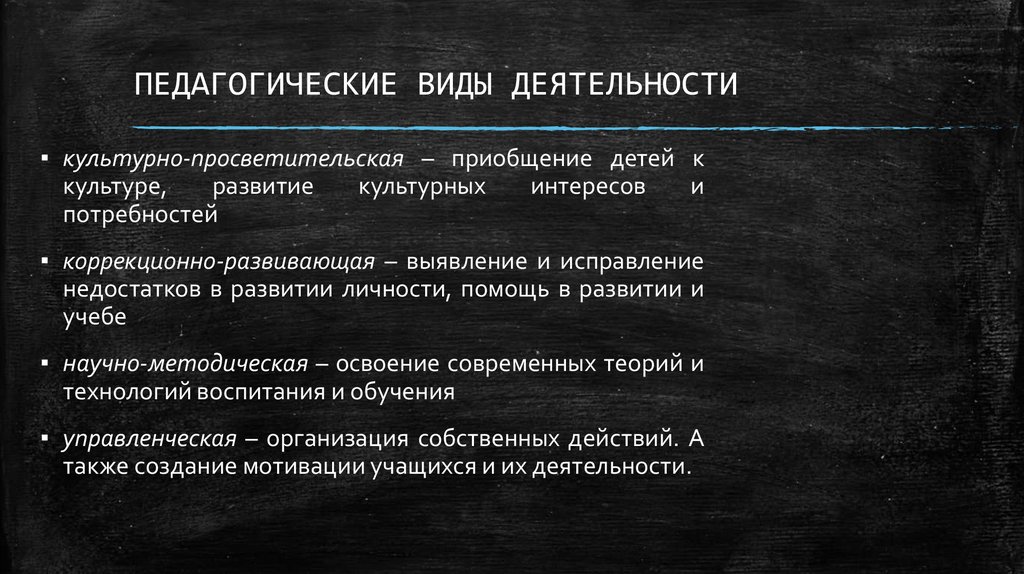 ПЕДАГОГИЧЕСКИЕ ВИДЫ ДЕЯТЕЛЬНОСТИ

▪ культурно-просветительская – приобщение детей к культуре, развитие культурных интересов и потребностей

▪ коррекционно-развивающая – выявление и исправление недостатков в развитии личности, помощь в развитии и учебе

▪ научно-методическая – освоение современных теорий и технологий воспитания и обучения

▪ управленческая – организация собственных действий. А также создание мотивации учащихся и их деятельности.